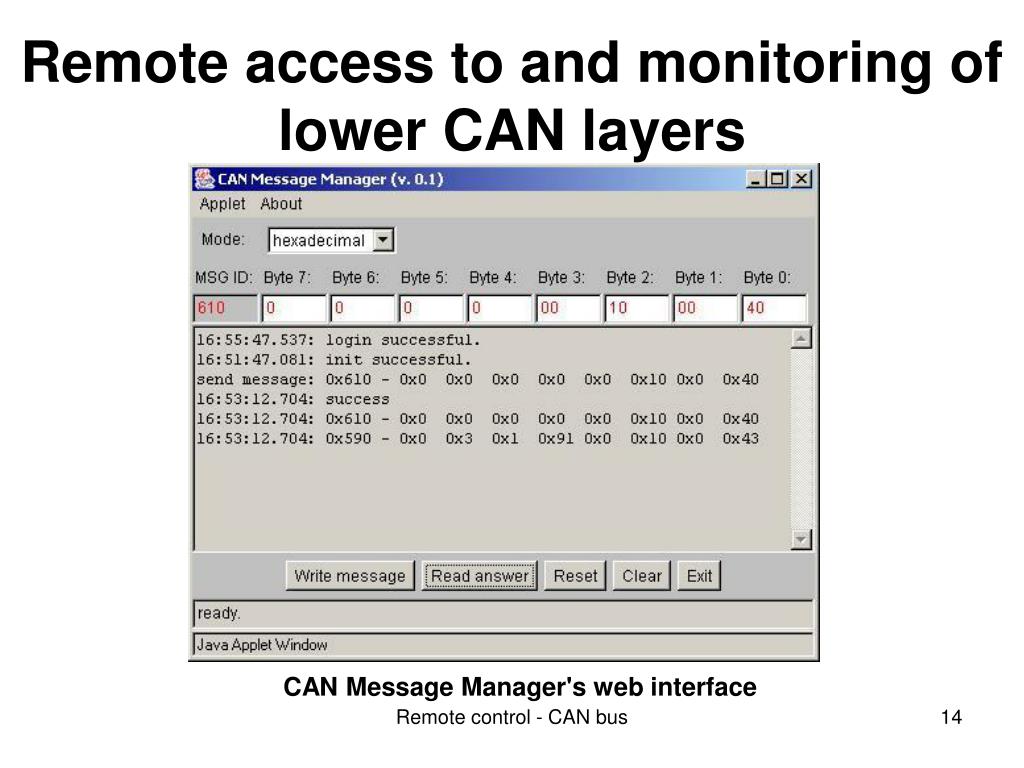 Remote access to and monitoring of lower CAN layers

CAN Message Manager (v. 0.1)

Applet About

Mode: hexadecimal

| MSG ID: | Byte 7: | Byte 6: | Byte 5: | Byte 4: | Byte 3: | Byte 2: | Byte 1: | Byte 0: |
|---|---|---|---|---|---|---|---|---|
| 610 | 0 | 0 | 0 | 0 | 00 | 10 | 00 | 40 |

16:55:47.537: login successful.
16:51:47.081: init successful.
send message: 0x610 - 0x0 0x0 0x0 0x0 0x0 0x10 0x0 0x40
16:53:12.704: success
16:53:12.704: 0x610 - 0x0 0x0 0x0 0x0 0x0 0x10 0x0 0x40
16:53:12.704: 0x590 - 0x0 0x3 0x1 0x91 0x0 0x10 0x0 0x43

Write message Read answer Reset Clear Exit

ready.

Java Applet Window

CAN Message Manager's web interface

Remote control - CAN bus

14